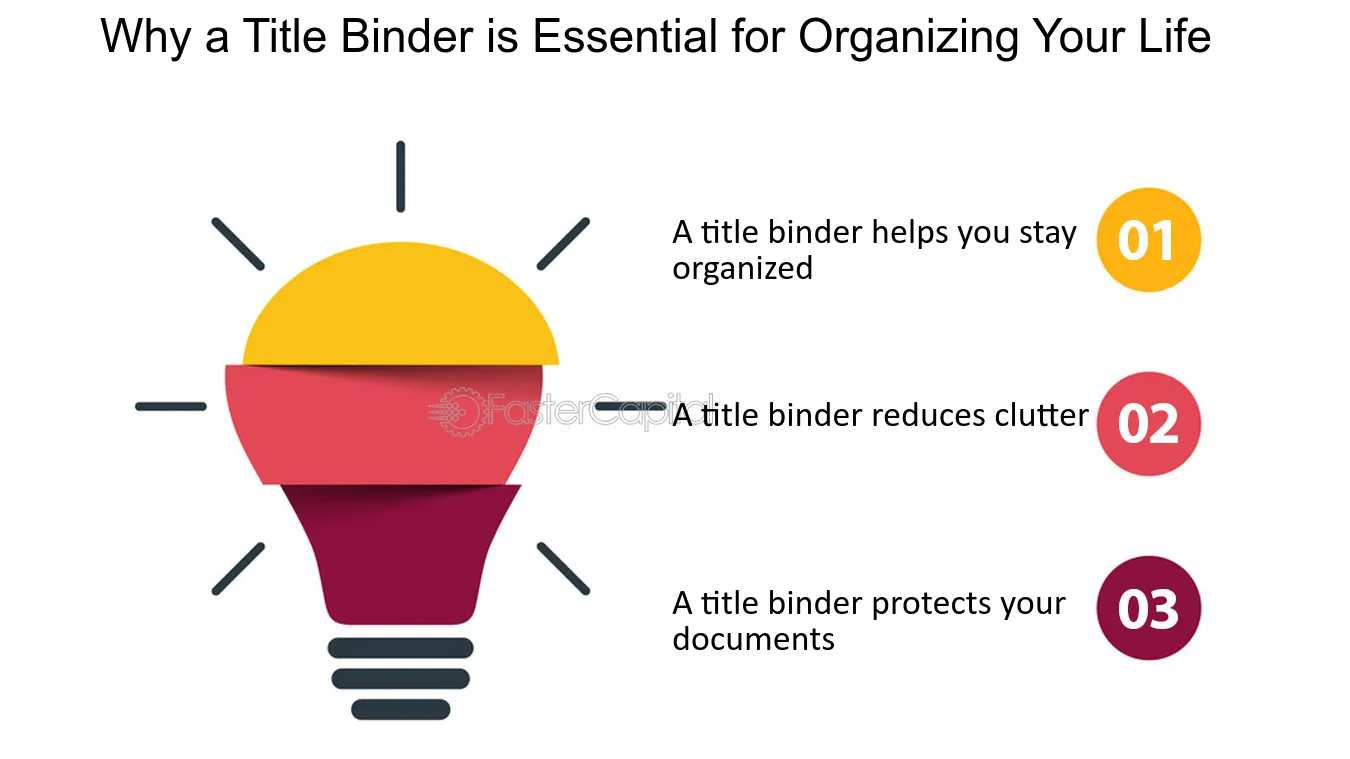 Why a Title Binder is Essential for Organizing Your Life

A title binder helps you stay organized

01

FasterCapital

A title binder reduces clutter

02

A title binder protects your documents

03